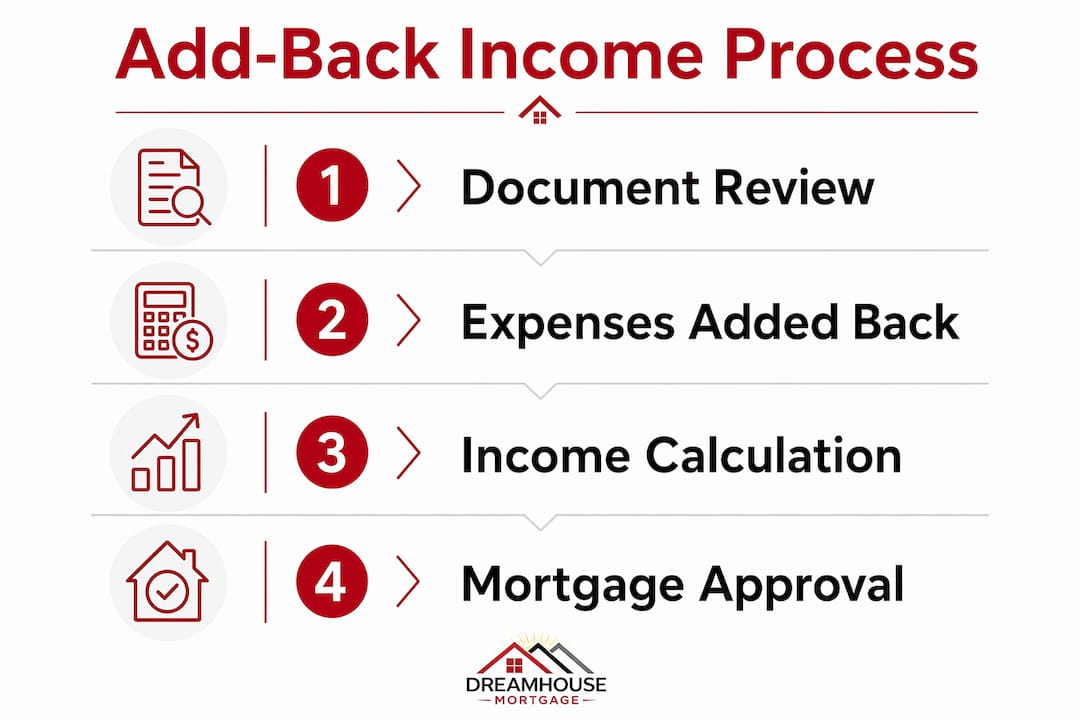 Add-Back Income Process

1 Document Review

2 Expenses Added Back

3 Income Calculation

4 Mortgage Approval

DREAMHOUSE
MORTGAGE